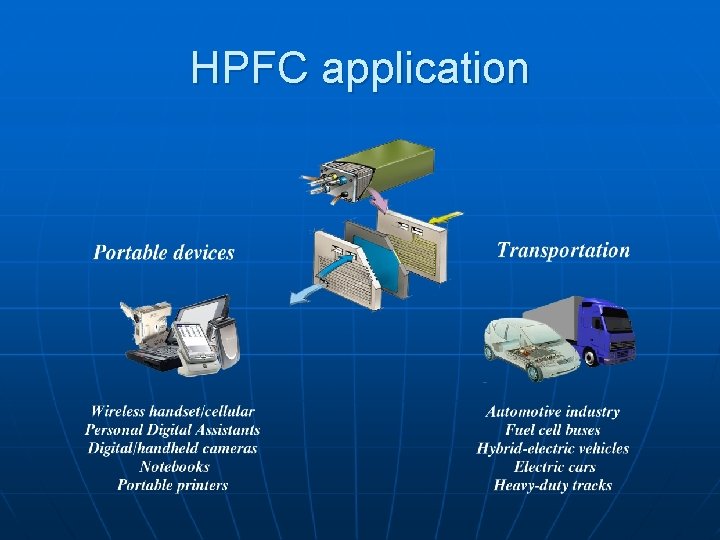 HPFC application

Portable devices

Wireless handset/cellular
Personal Digital Assistants
Digital/handheld cameras
Notebooks
Portable printers

Transportation

Automotive industry
Fuel cell buses
Hybrid-electric vehicles
Electric cars
Heavy-duty tracks